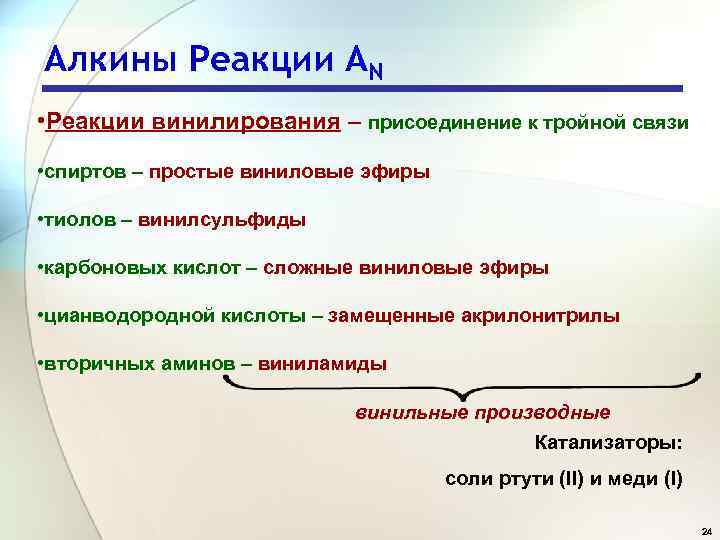 Алкины Реакции $A_N$

•Реакции винилирования – присоединение к тройной связи

•спиртов – простые виниловые эфиры

•тиолов – винилсульфиды

•карбоновых кислот – сложные виниловые эфиры

•цианводородной кислоты – замещенные акрилонитрилы

•вторичных аминов – виниламиды

винильные производные

Катализаторы:

соли ртути (II) и меди (I)

24